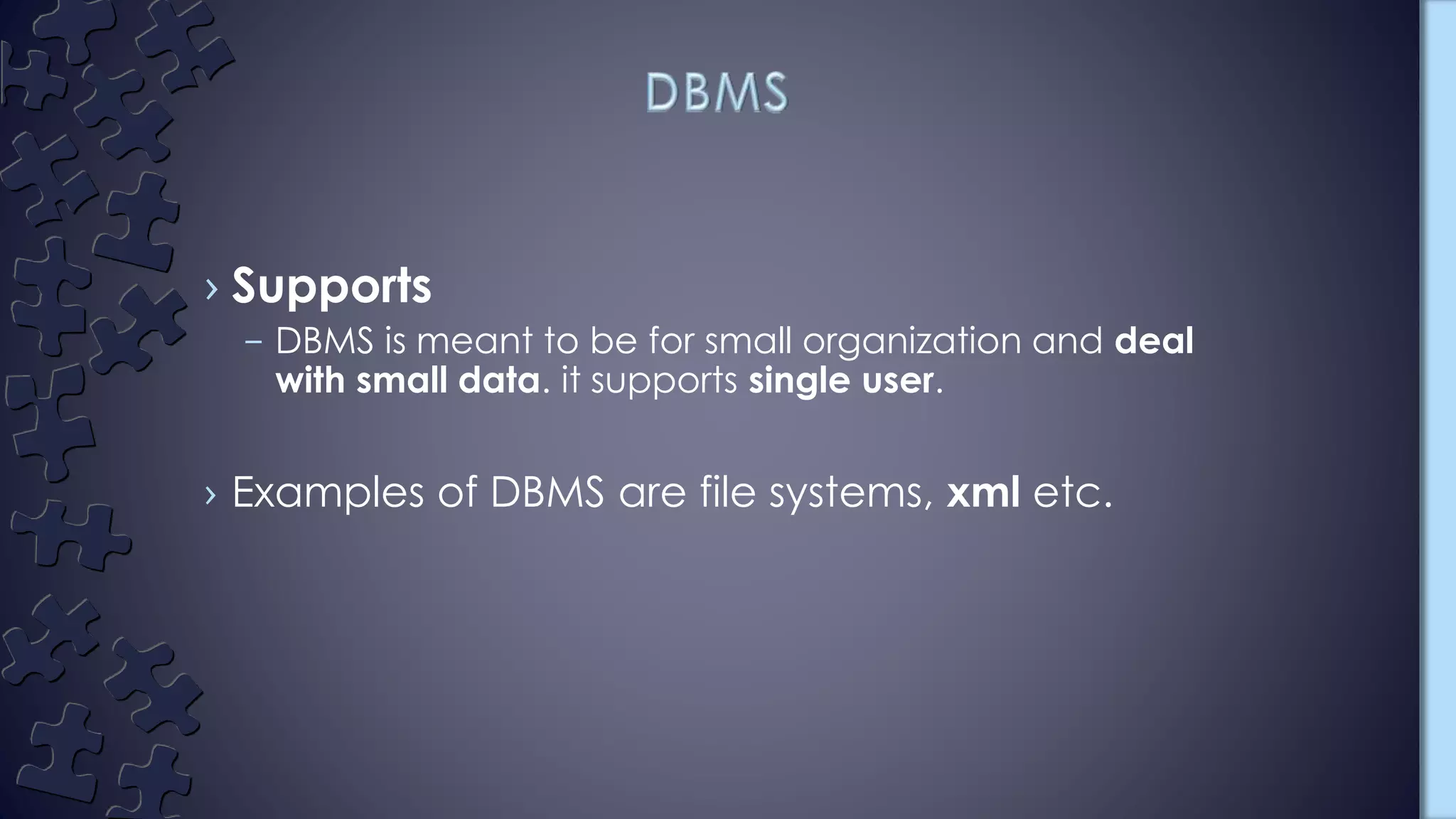 DBMS

› Supports

– DBMS is meant to be for small organization and deal with small data. it supports single user.

› Examples of DBMS are file systems, xml etc.